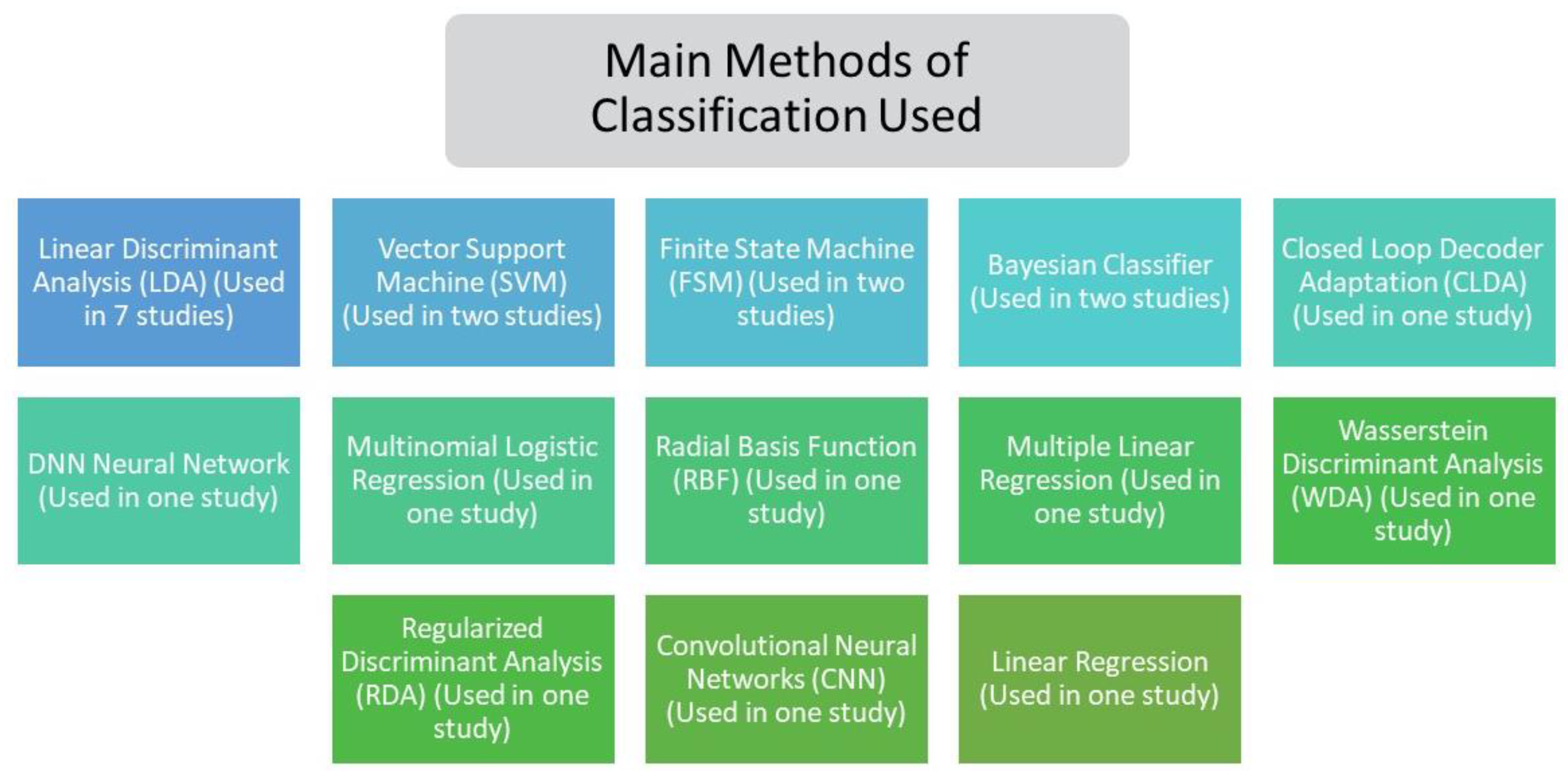 Main Methods of Classification Used

Linear Discriminant Analysis (LDA) (Used in 7 studies)

Vector Support Machine (SVM) (Used in two studies)

Finite State Machine (FSM) (Used in two studies)

Bayesian Classifier (Used in two studies)

Closed Loop Decoder Adaptation (CLDA) (Used in one study)

DNN Neural Network (Used in one study)

Multinomial Logistic Regression (Used in one study)

Radial Basis Function (RBF) (Used in one study)

Multiple Linear Regression (Used in one study)

Wasserstein Discriminant Analysis (WDA) (Used in one study)

Regularized Discriminant Analysis (RDA) (Used in one study)

Convolutional Neural Networks (CNN) (Used in one study)

Linear Regression (Used in one study)